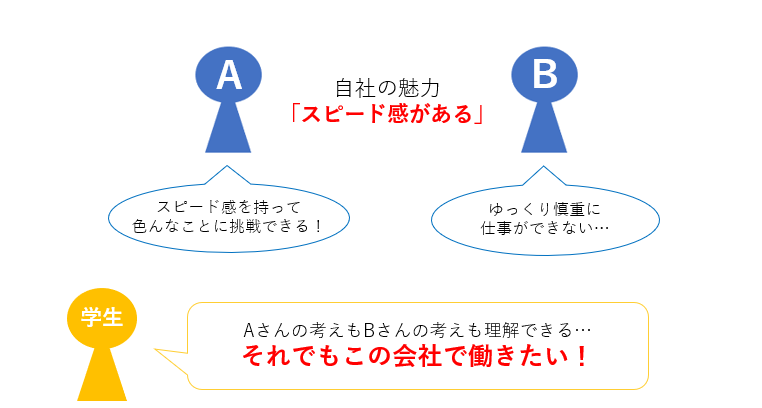 A

自社の魅力
「スピード感がある」

B

スピード感を持って
色んなことに挑戦できる！

ゆっくり慎重に
仕事ができない…

学生

Aさんの考えもBさんの考えも理解できる…
それでもこの会社で働きたい！